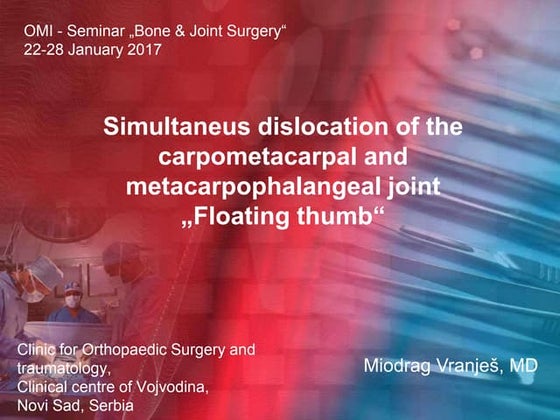 OMI - Seminar „Bone & Joint Surgery“
22-28 January 2017

Simultaneus dislocation of the carpometacarpal and metacarpophalangeal joint „Floating thumb“

Clinic for Orthopaedic Surgery and traumatology,
Clinical centre of Vojvodina,
Novi Sad, Serbia

Miodrag Vranješ, MD